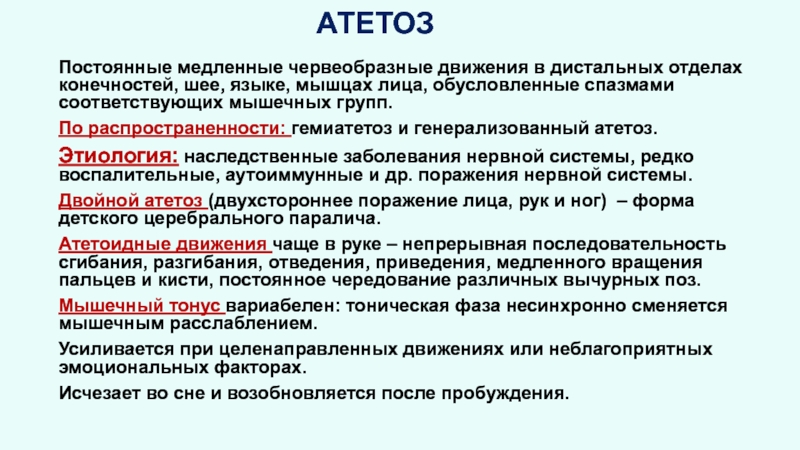 АТЕТОЗ

Постоянные медленные червеобразные движения в дистальных отделах конечностей, шее, языке, мышцах лица, обусловленные спазмами соответствующих мышечных групп.

По распространенности: гемиатетоз и генерализованный атетоз.

Этиология: наследственные заболевания нервной системы, редко воспалительные, аутоиммунные и др. поражения нервной системы.

Двойной атетоз (двухстороннее поражение лица, рук и ног) – форма детского церебрального паралича.

Атетоидные движения чаще в руке – непрерывная последовательность сгибания, разгибания, отведения, приведения, медленного вращения пальцев и кисти, постоянное чередование различных вычурных поз.

Мышечный тонус вариабелен: тоническая фаза несинхронно сменяется мышечным расслаблением.

Усиливается при целенаправленных движениях или неблагоприятных эмоциональных факторах.

Исчезает во сне и возобновляется после пробуждения.